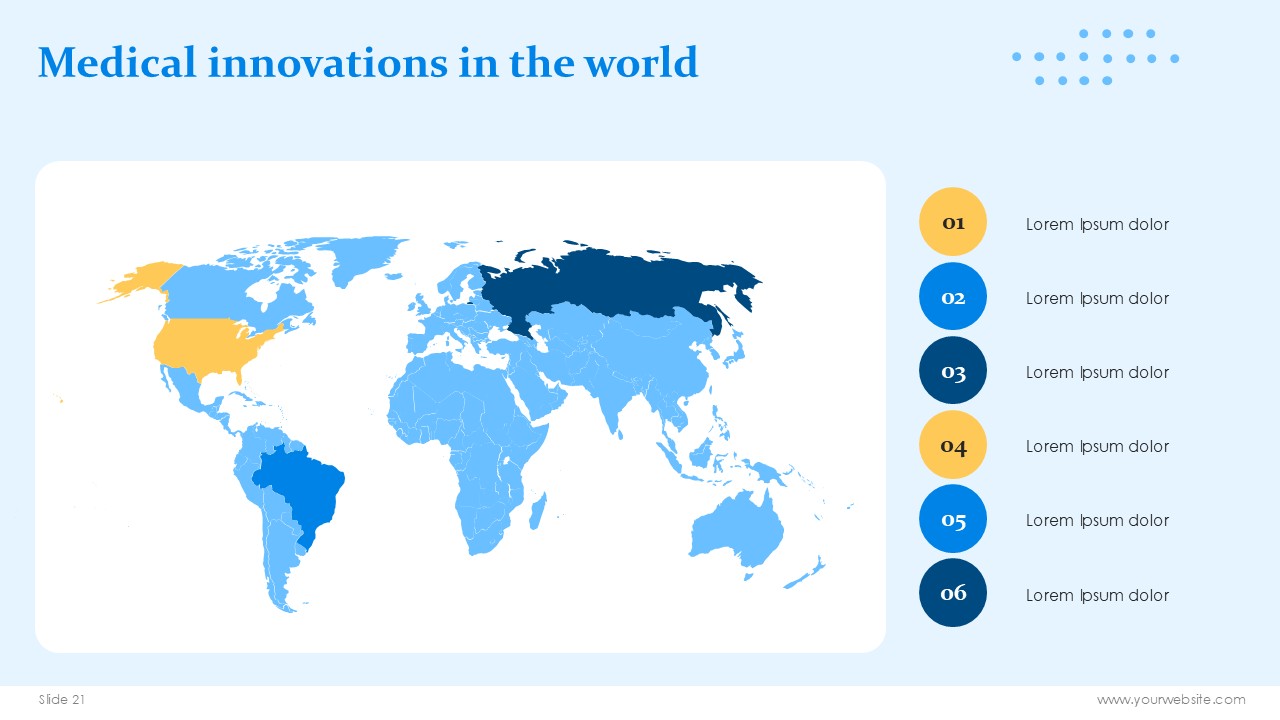 Medical innovations in the world

01 Lorem Ipsum dolor

02 Lorem Ipsum dolor

03 Lorem Ipsum dolor

04 Lorem Ipsum dolor

05 Lorem Ipsum dolor

06 Lorem Ipsum dolor

Slide 21

www.yourwebsite.com